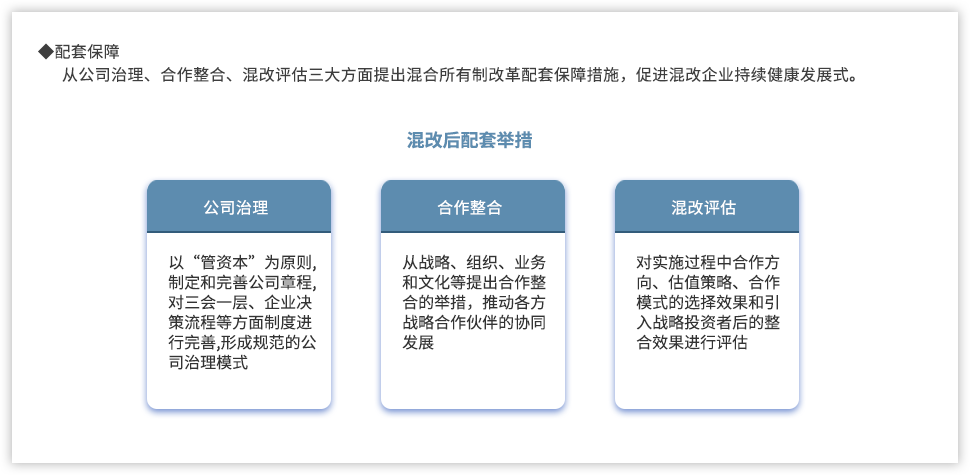 ◆配套保障
从公司治理、合作整合、混改评估三大方面提出混合所有制改革配套保障措施，促进混改企业持续健康发展式。

混改后配套举措

公司治理

以“管资本”为原则,制定和完善公司章程,对三会一层、企业决策流程等方面制度进行完善,形成规范的公司治理模式

合作整合

从战略、组织、业务和文化等提出合作整合的举措，推动各方战略合作伙伴的协同发展

混改评估

对实施过程中合作方向、估值策略、合作模式的选择效果和引入战略投资者后的整合效果进行评估